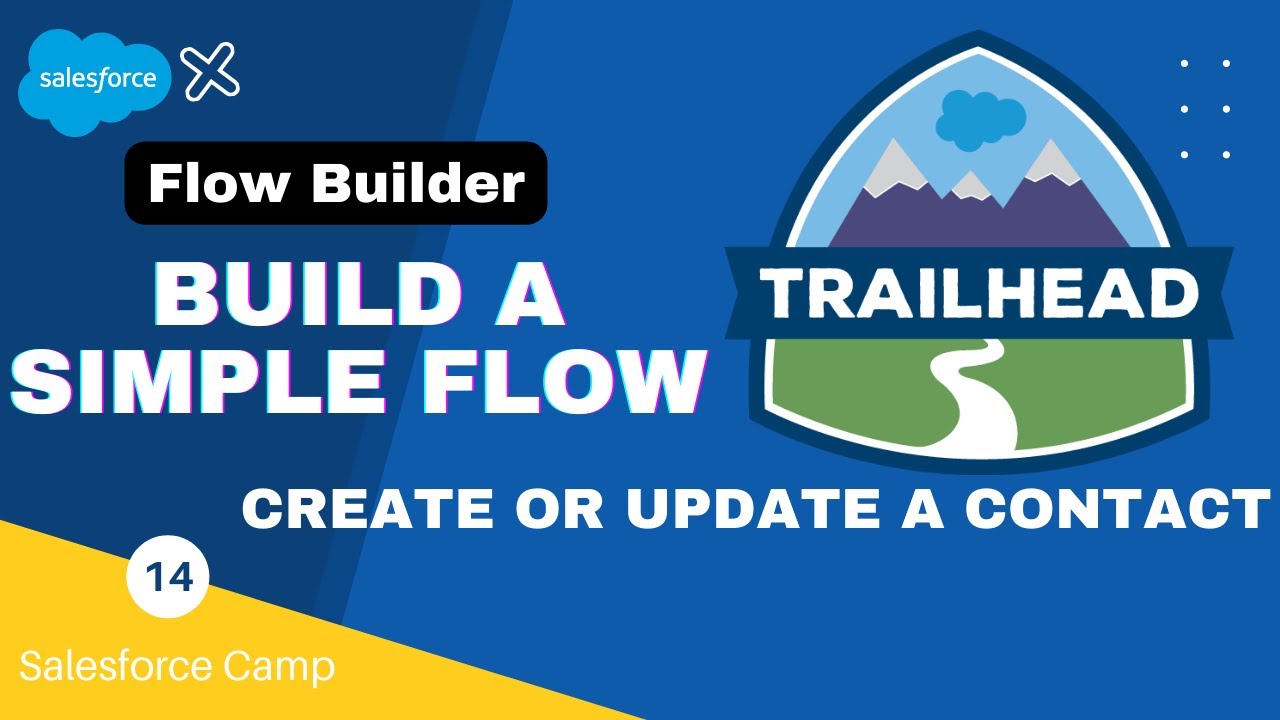 salesforce

Flow Builder

BUILD A SIMPLE FLOW

TRAILHEAD

CREATE OR UPDATE A CONTACT

14

Salesforce Camp